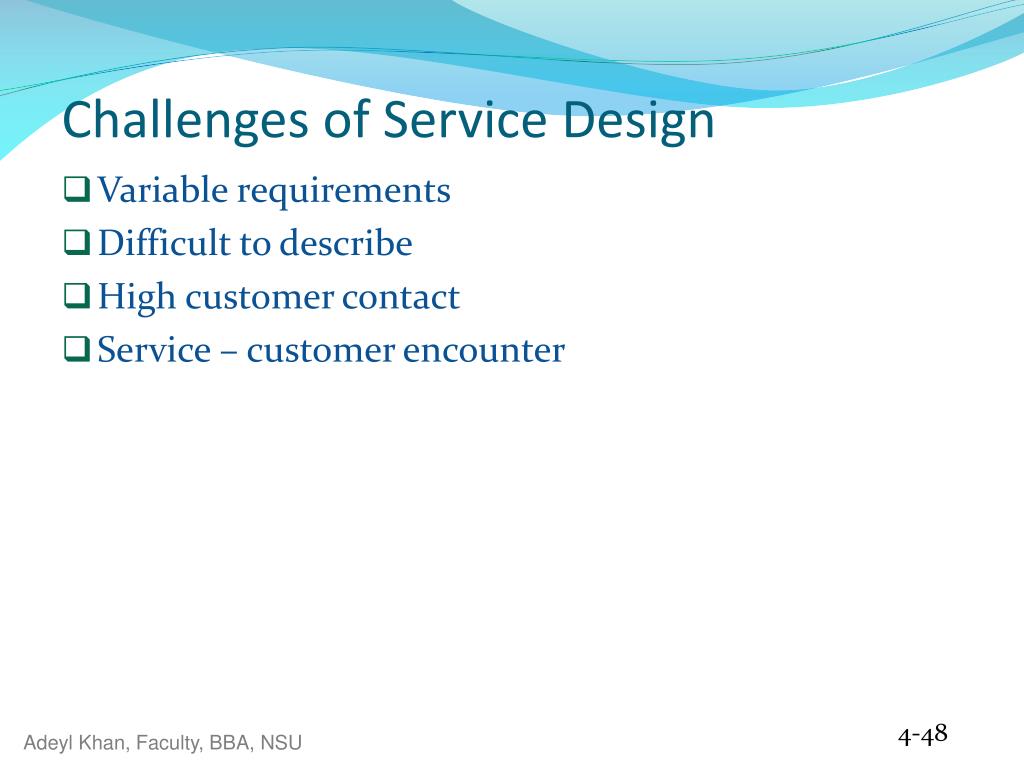 Challenges of Service Design

❑ Variable requirements
❑ Difficult to describe
❑ High customer contact
❑ Service – customer encounter

Adeyl Khan, Faculty, BBA, NSU

4-48